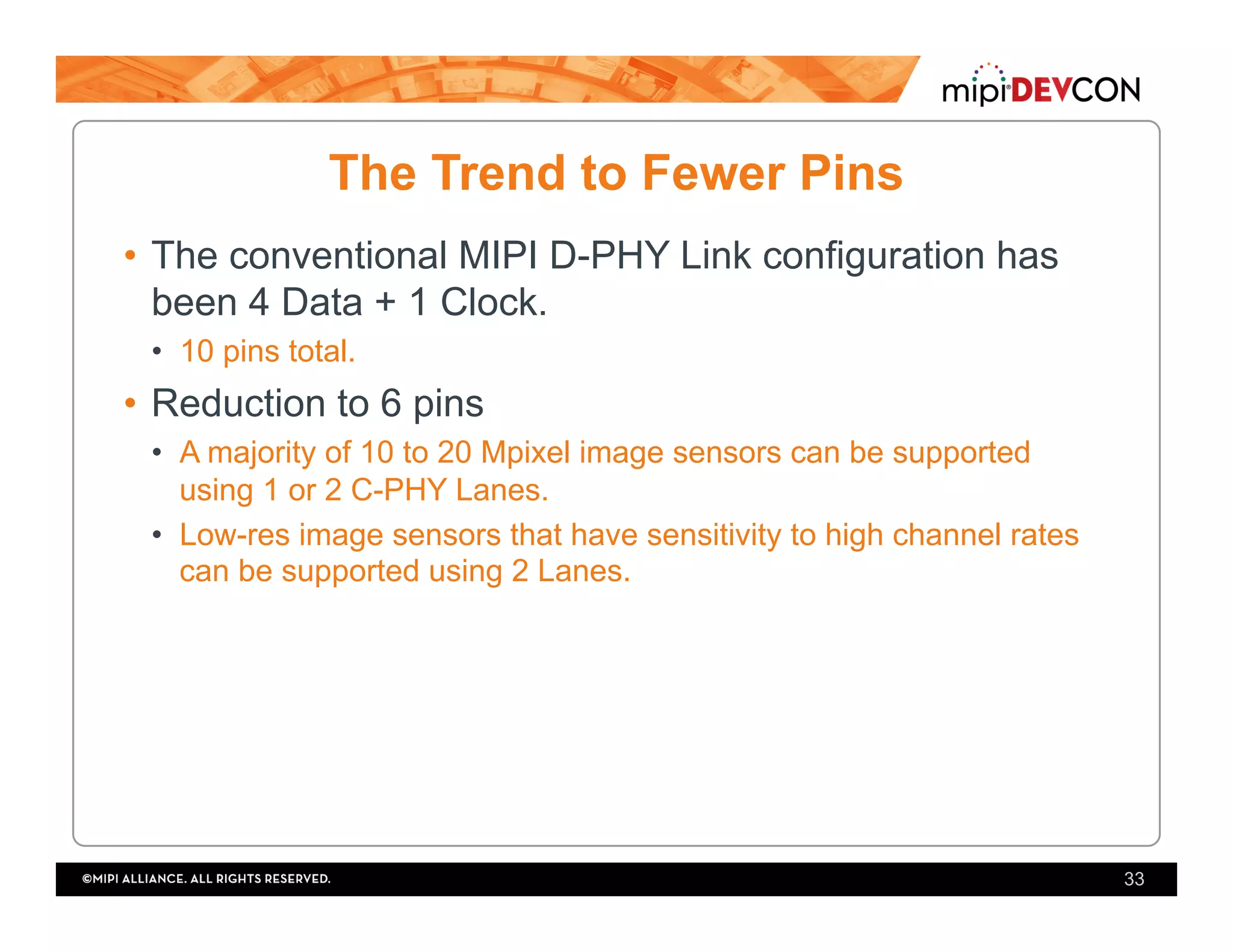 mipi DEVCON

The Trend to Fewer Pins

• The conventional MIPI D-PHY Link configuration has been 4 Data + 1 Clock.
  • 10 pins total.
• Reduction to 6 pins
  • A majority of 10 to 20 Mpixel image sensors can be supported using 1 or 2 C-PHY Lanes.
  • Low-res image sensors that have sensitivity to high channel rates can be supported using 2 Lanes.

©MIPI ALLIANCE. ALL RIGHTS RESERVED.

33